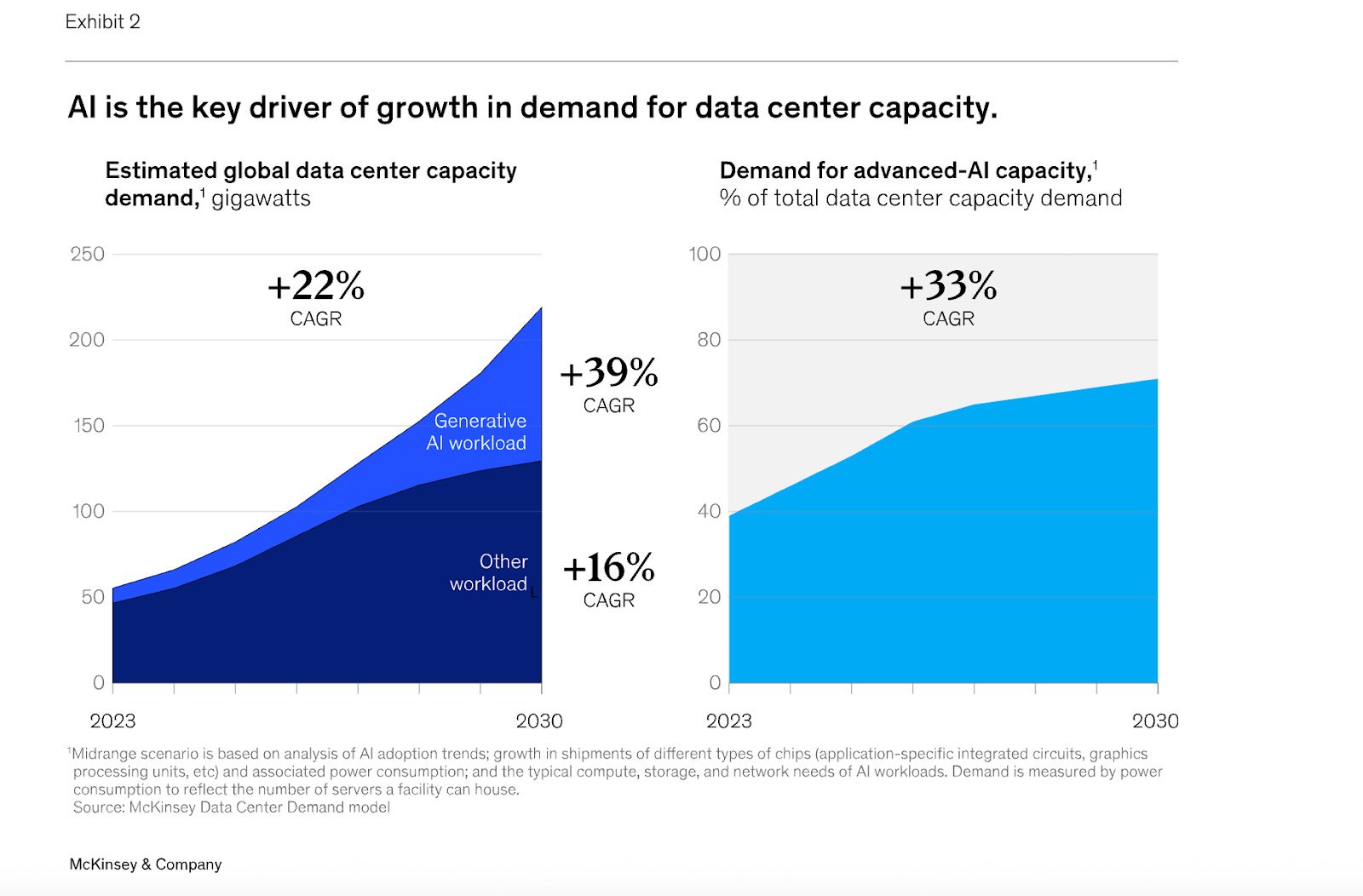 Exhibit 2

AI is the key driver of growth in demand for data center capacity.

Estimated global data center capacity demand,$^1$ gigawatts

250
200
150
100
50
0

+22%
CAGR

Generative AI workload

Other workload

+39%
CAGR

+16%
CAGR

2023
2030

Demand for advanced-AI capacity,$^1$
% of total data center capacity demand

100
80
60
40
20
0

+33%
CAGR

2023
2030

$^1$Midrange scenario is based on analysis of AI adoption trends; growth in shipments of different types of chips (application-specific integrated circuits, graphics processing units, etc) and associated power consumption; and the typical compute, storage, and network needs of AI workloads. Demand is measured by power consumption to reflect the number of servers a facility can house.
Source: McKinsey Data Center Demand model

McKinsey & Company